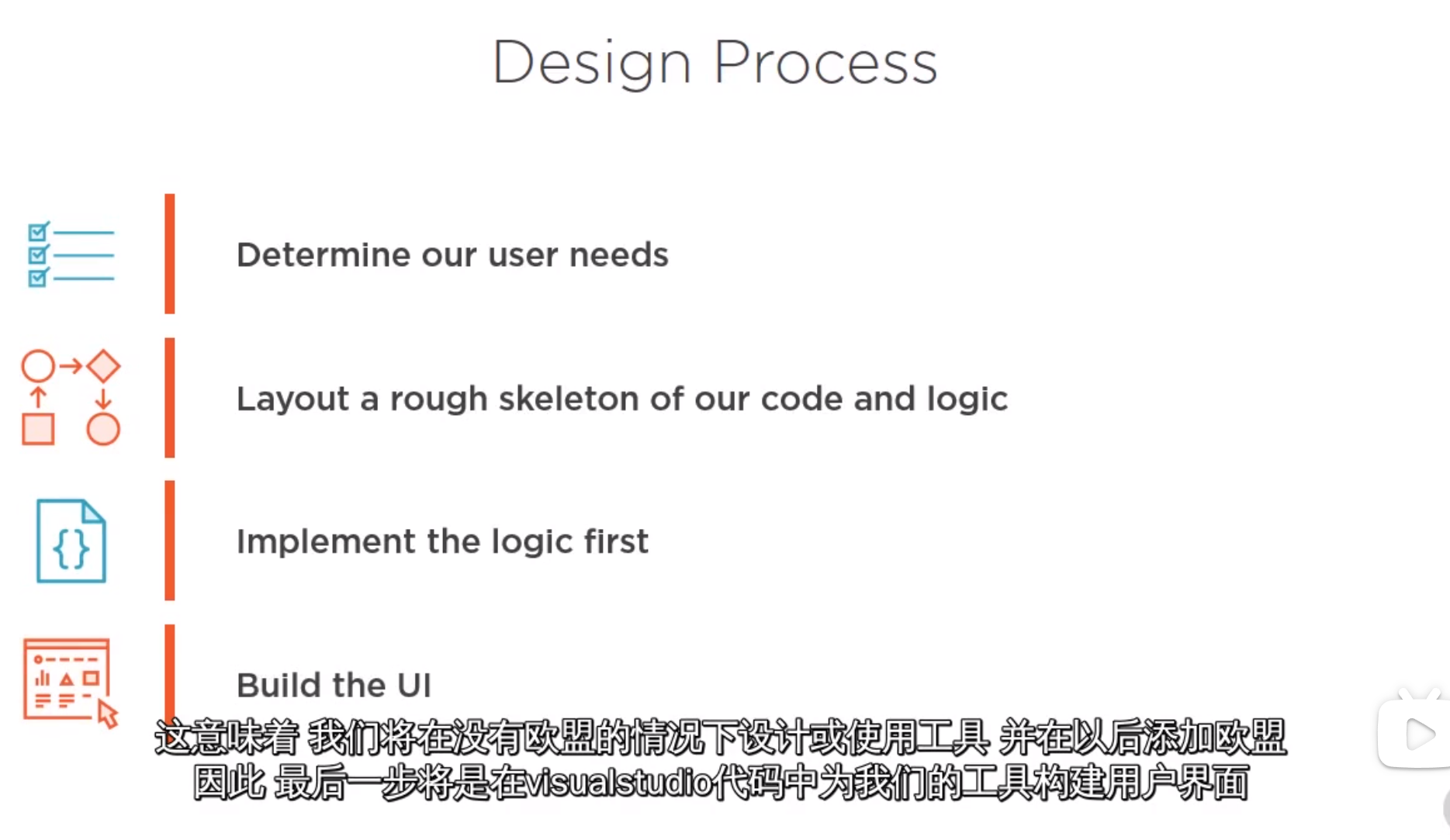 Design Process

Determine our user needs

Layout a rough skeleton of our code and logic

Implement the logic first

Build the UI

这意味着 我们将在没有欧盟的情况下设计或使用工具 并在以后添加欧盟
因此 最后一步将是在visualstudio代码中为我们的工具构建用户界面